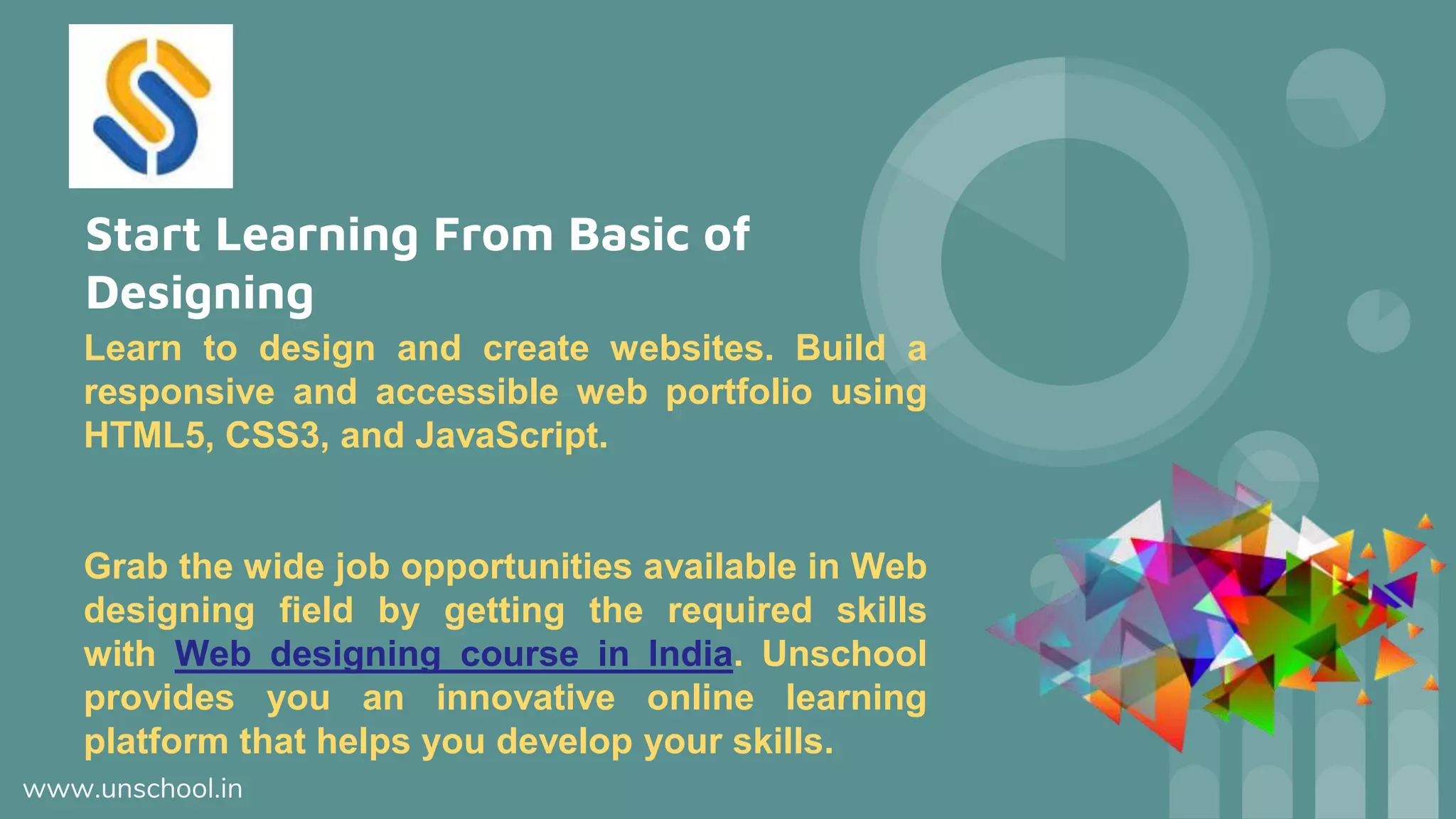 Start Learning From Basic of Designing

Learn to design and create websites. Build a responsive and accessible web portfolio using HTML5, CSS3, and JavaScript.

Grab the wide job opportunities available in Web designing field by getting the required skills with Web designing course in India. Unschool provides you an innovative online learning platform that helps you develop your skills.

www.unschool.in